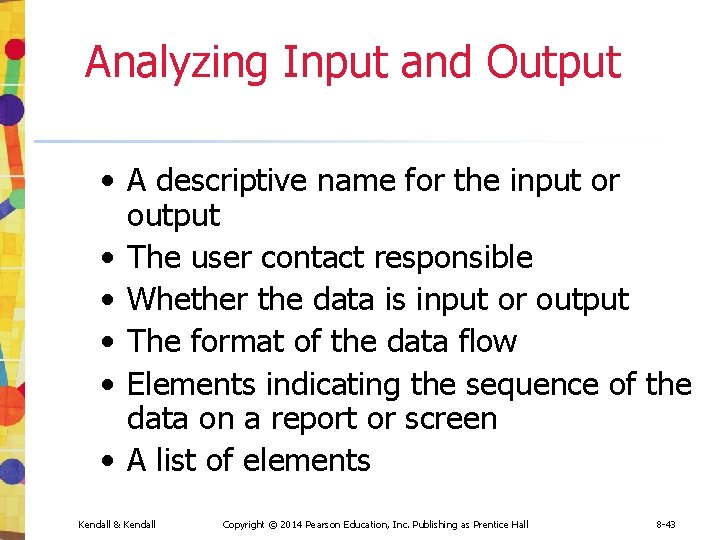 Analyzing Input and Output

• A descriptive name for the input or output
• The user contact responsible
• Whether the data is input or output
• The format of the data flow
• Elements indicating the sequence of the data on a report or screen
• A list of elements

Kendall & Kendall Copyright © 2014 Pearson Education, Inc. Publishing as Prentice Hall 8-43